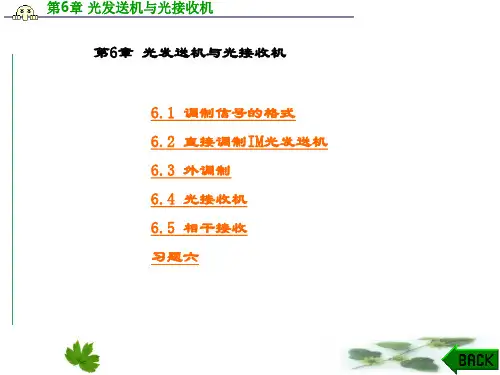 第6章 光发送机与光接收机

第6章 光发送机与光接收机

6.1 调制信号的格式

6.2 直接调制IM光发送机

6.3 外调制

6.4 光接收机

6.5 相干接收

习题六

BACK